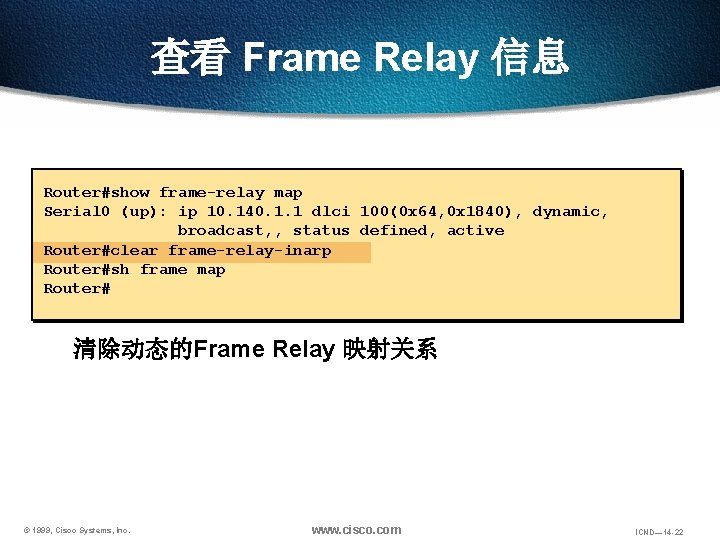 查看 Frame Relay 信息

Router#show frame-relay map
Serial0 (up): ip 10.140.1.1 dlci 100(0x64,0x1840), dynamic,
broadcast,, status defined, active
Router#clear frame-relay-inarp
Router#sh frame map
Router#

清除动态的Frame Relay 映射关系

© 1999, Cisco Systems, Inc.

www.cisco.com

ICND—14-22